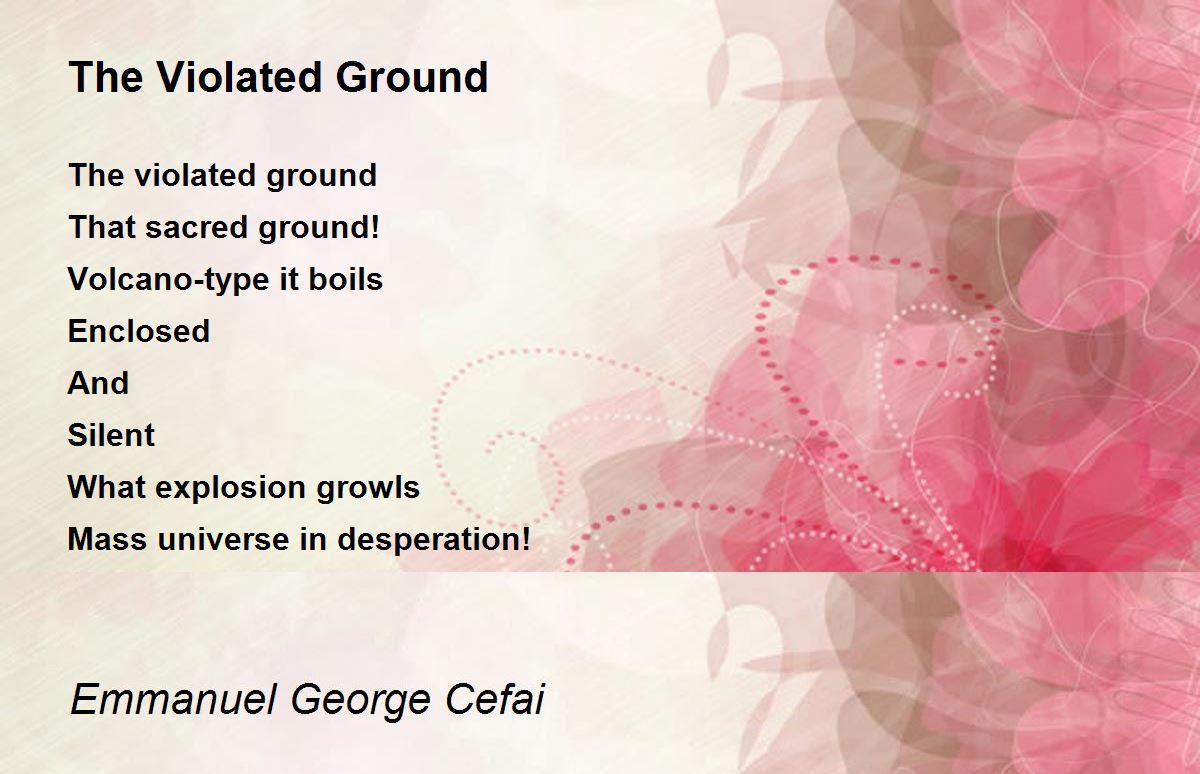 The Violated Ground

The violated ground
That sacred ground!
Volcano-type it boils
Enclosed
And
Silent
What explosion growls
Mass universe in desperation!

Emmanuel George Cefai